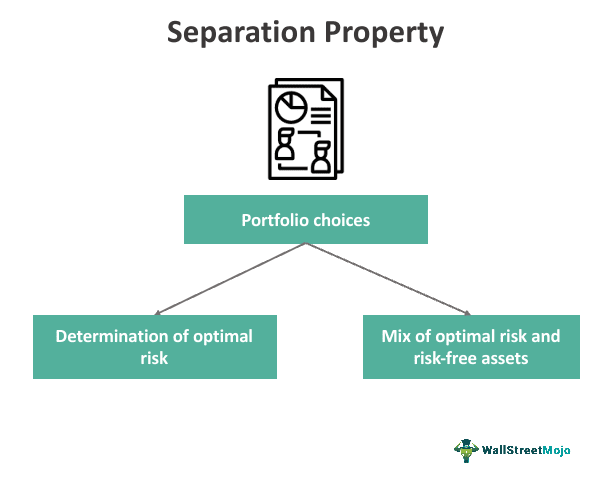 Separation Property

Portfolio choices

Determination of optimal risk

Mix of optimal risk and risk-free assets

WallStreetMojo